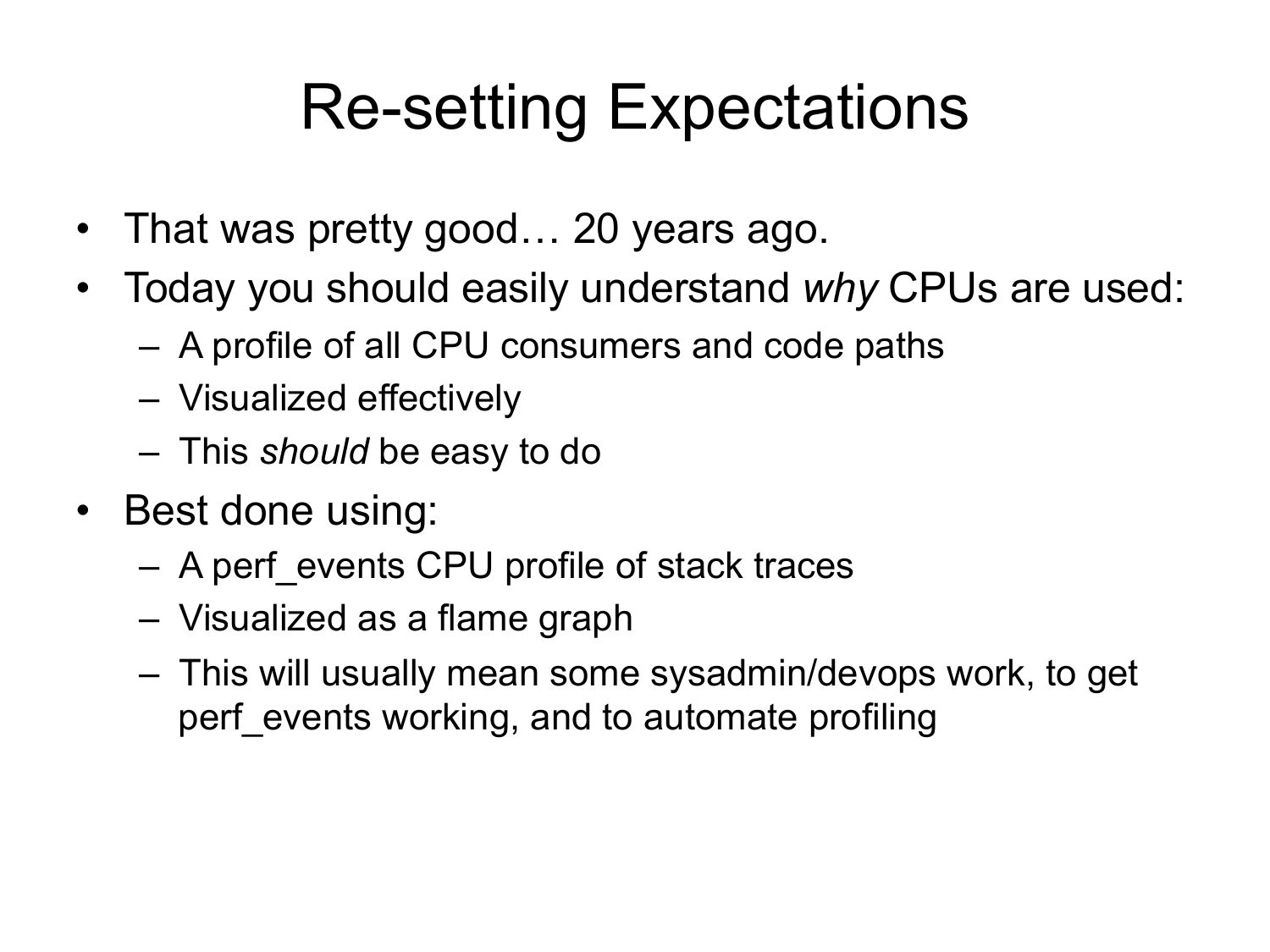 Re-setting Expectations

• That was pretty good… 20 years ago.
• Today you should easily understand why CPUs are used:
 – A profile of all CPU consumers and code paths
 – Visualized effectively
 – This should be easy to do
• Best done using:
 – A perf_events CPU profile of stack traces
 – Visualized as a flame graph
 – This will usually mean some sysadmin/devops work, to get perf_events working, and to automate profiling